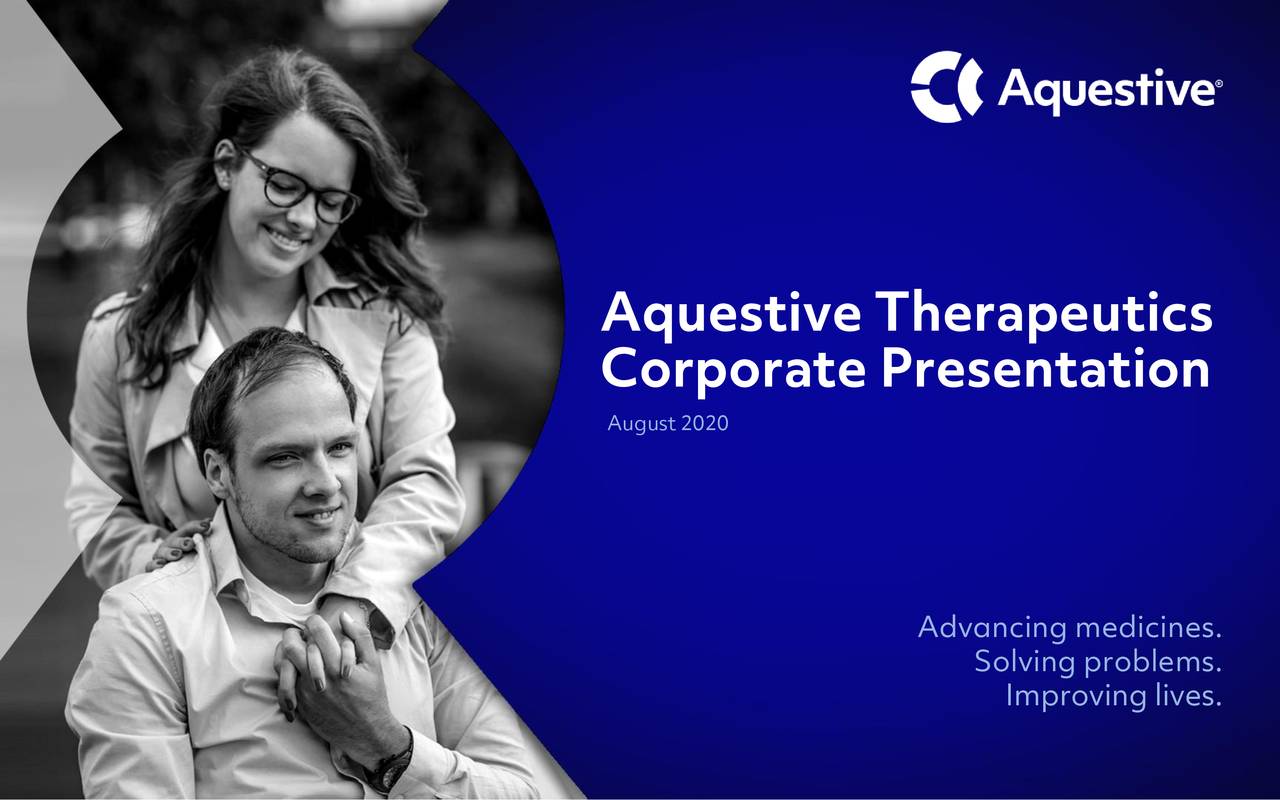 Aquestive®

Aquestive Therapeutics Corporate Presentation

August 2020

Advancing medicines.
Solving problems.
Improving lives.